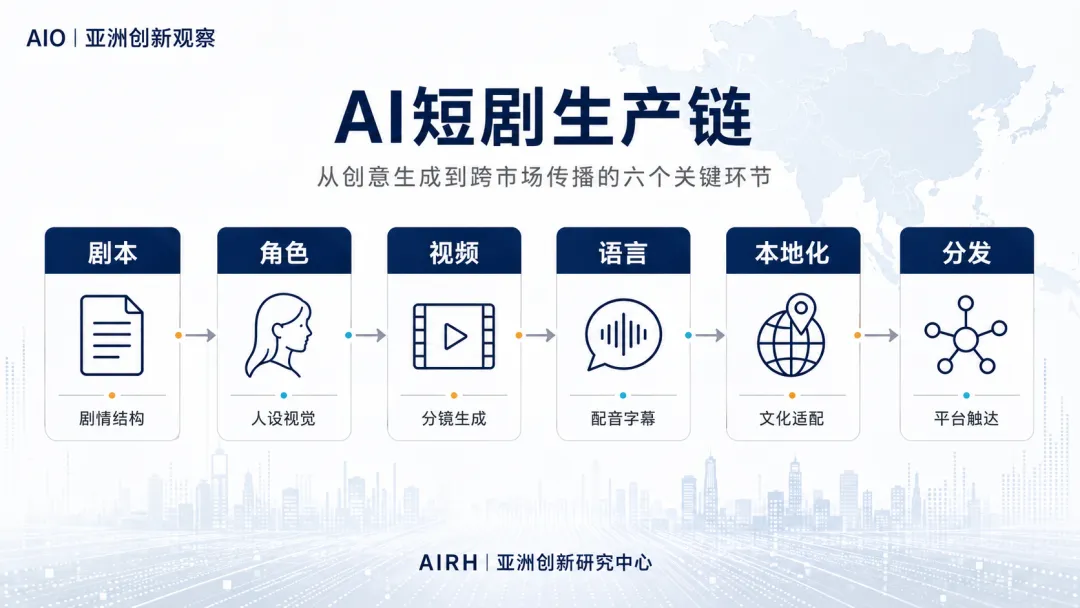 AIO | 亚洲创新观察

AI短剧生产链

从创意生成到跨市场传播的六个关键环节

剧本
剧情结构

角色
人设视觉

视频
分镜生成

语言
配音字幕

本地化
文化适配

分发
平台触达

AIRH | 亚洲创新研究中心